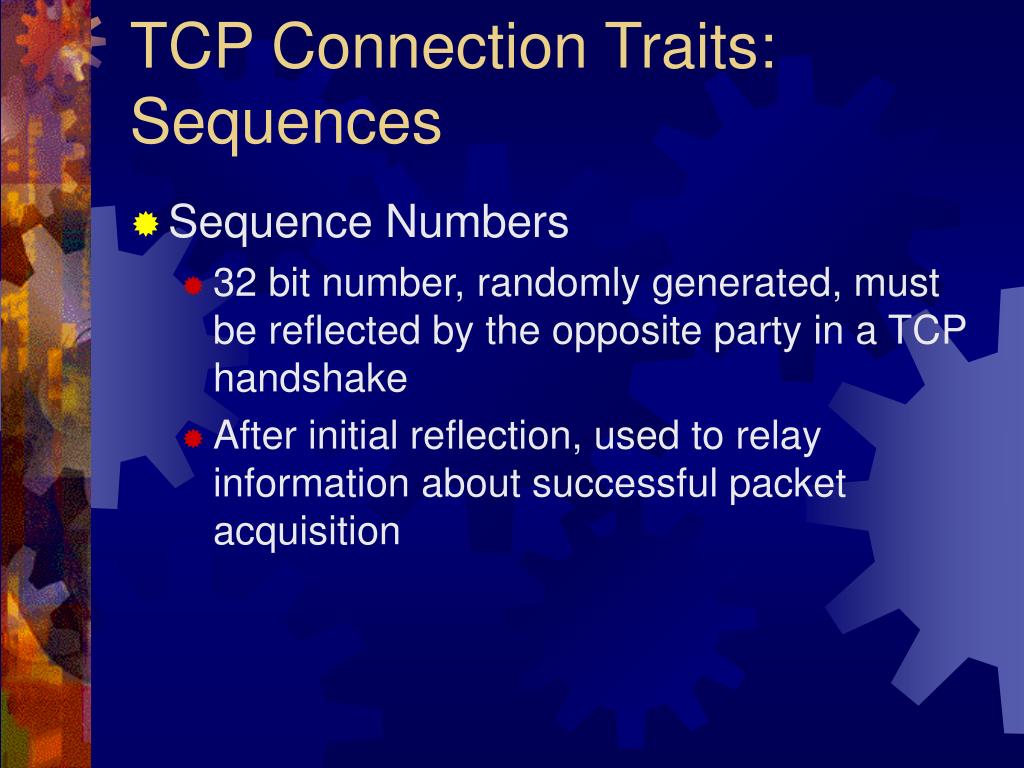 TCP Connection Traits: Sequences

Sequence Numbers

32 bit number, randomly generated, must be reflected by the opposite party in a TCP handshake

After initial reflection, used to relay information about successful packet acquisition